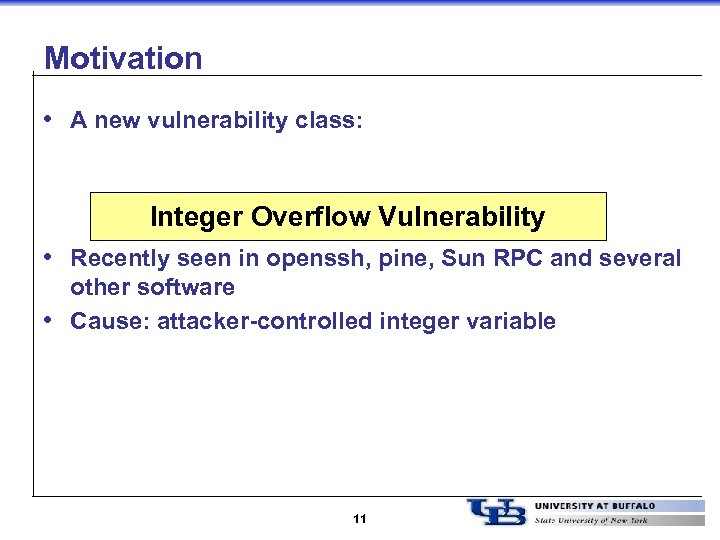 Motivation

• A new vulnerability class:

Integer Overflow Vulnerability

• Recently seen in openssh, pine, Sun RPC and several other software

• Cause: attacker-controlled integer variable

11

UB UNIVERSITY AT BUFFALO
State University of New York